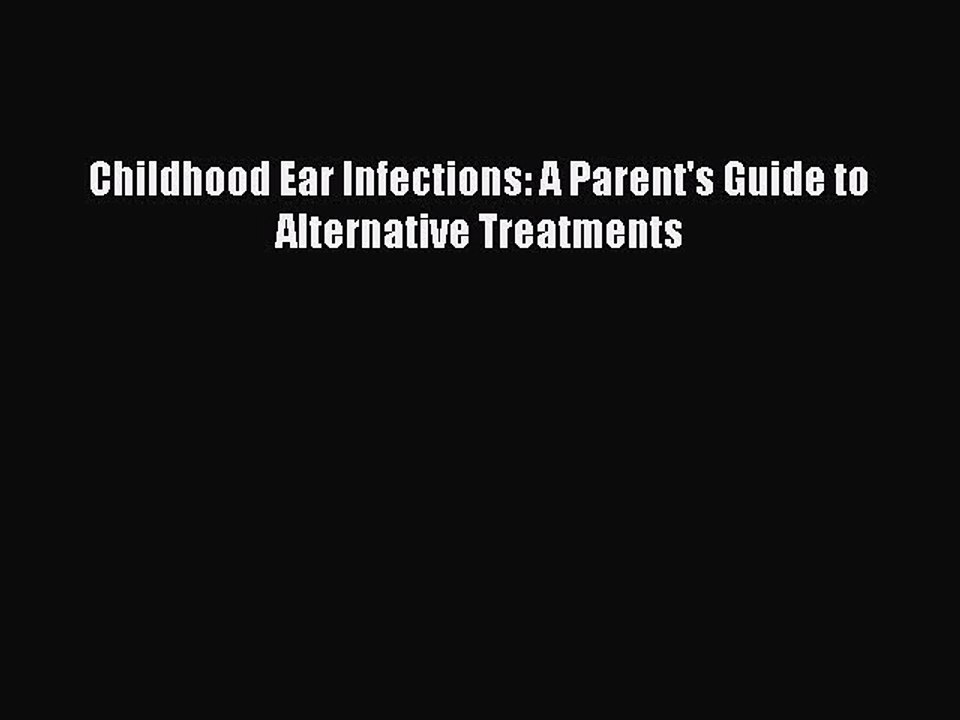 Childhood Ear Infections: A Parent's Guide to Alternative Treatments